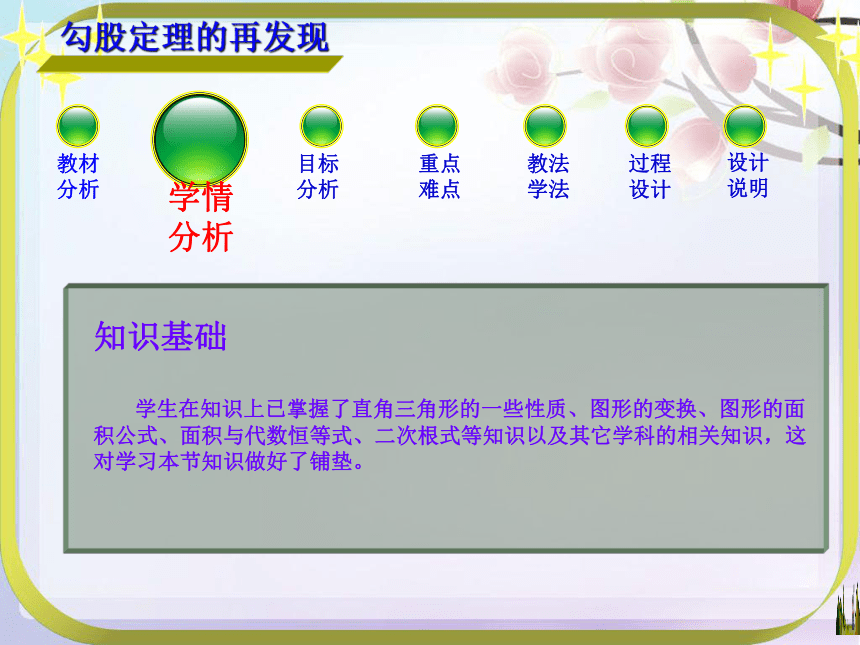 勾股定理的再发现

教材分析

学情分析

目标分析

重点难点

教法学法

过程设计

设计说明

知识基础

学生在知识上已掌握了直角三角形的一些性质、图形的变换、图形的面积公式、面积与代数恒等式、二次根式等知识以及其它学科的相关知识，这对学习本节知识做好了铺垫。